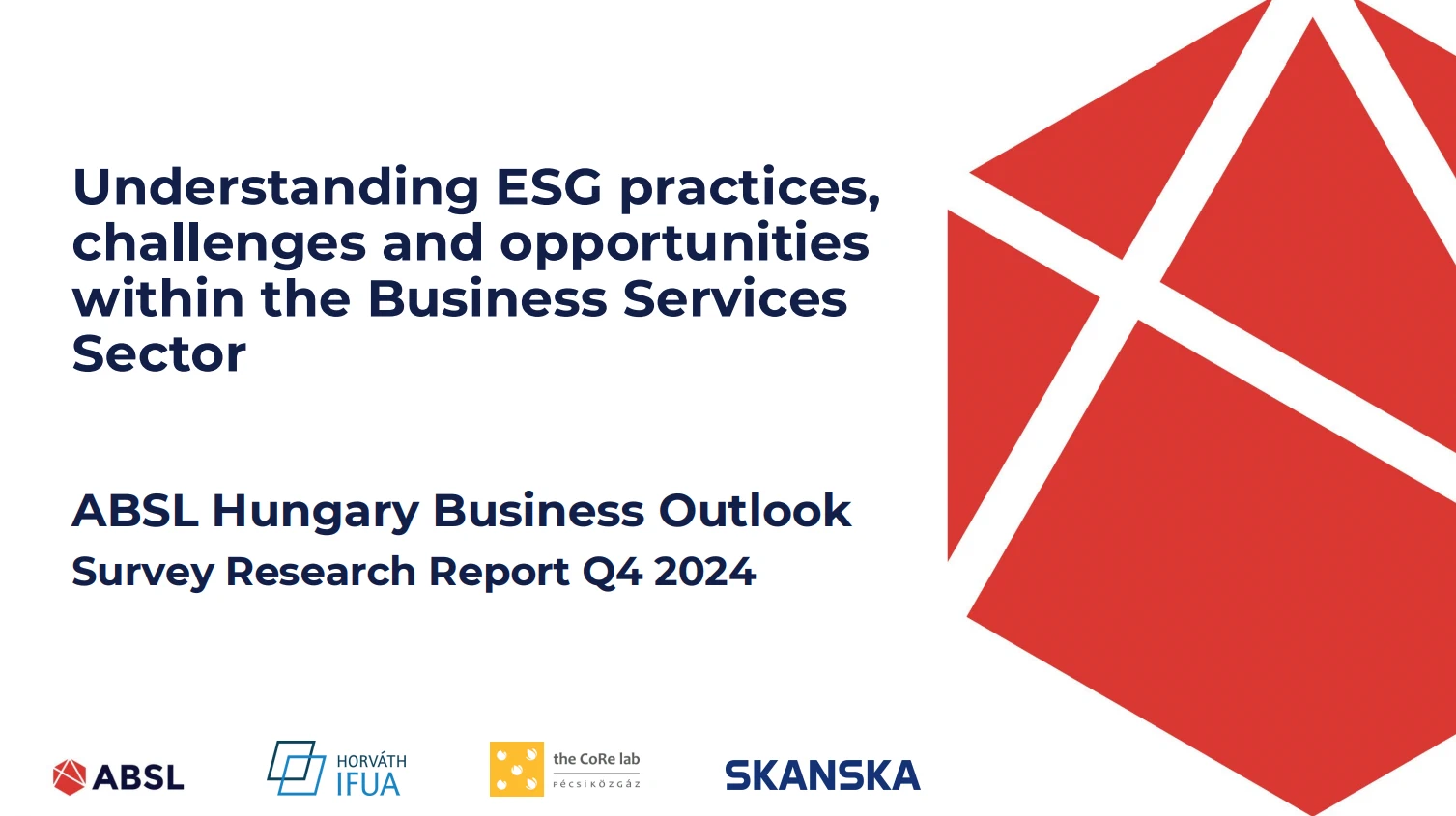 Understanding ESG practices, challenges and opportunities within the Business Services Sector

ABSL Hungary Business Outlook

Survey Research Report Q4 2024

ABSL

HORVÁTH IFUA

the CoRe lab
PÉCSIKÖZGÁZ

SKANSKA